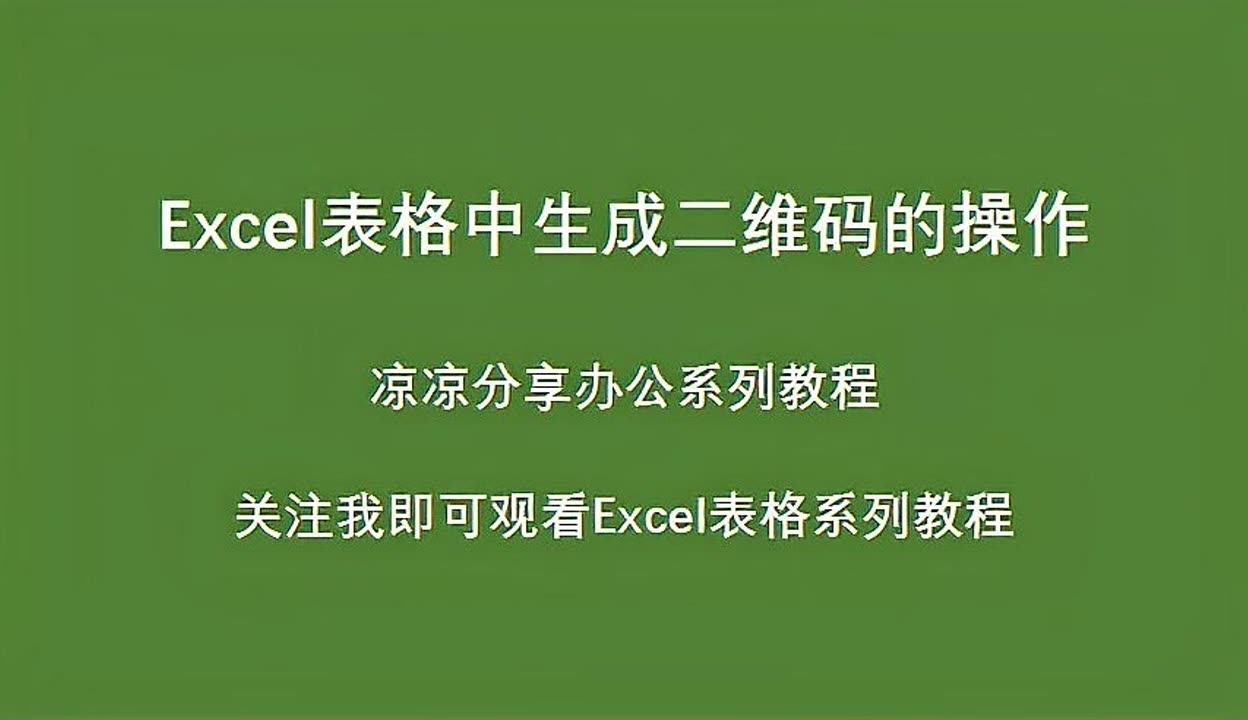 Excel表格中生成二维码的操作

凉凉分享办公系列教程

关注我即可观看Excel表格系列教程